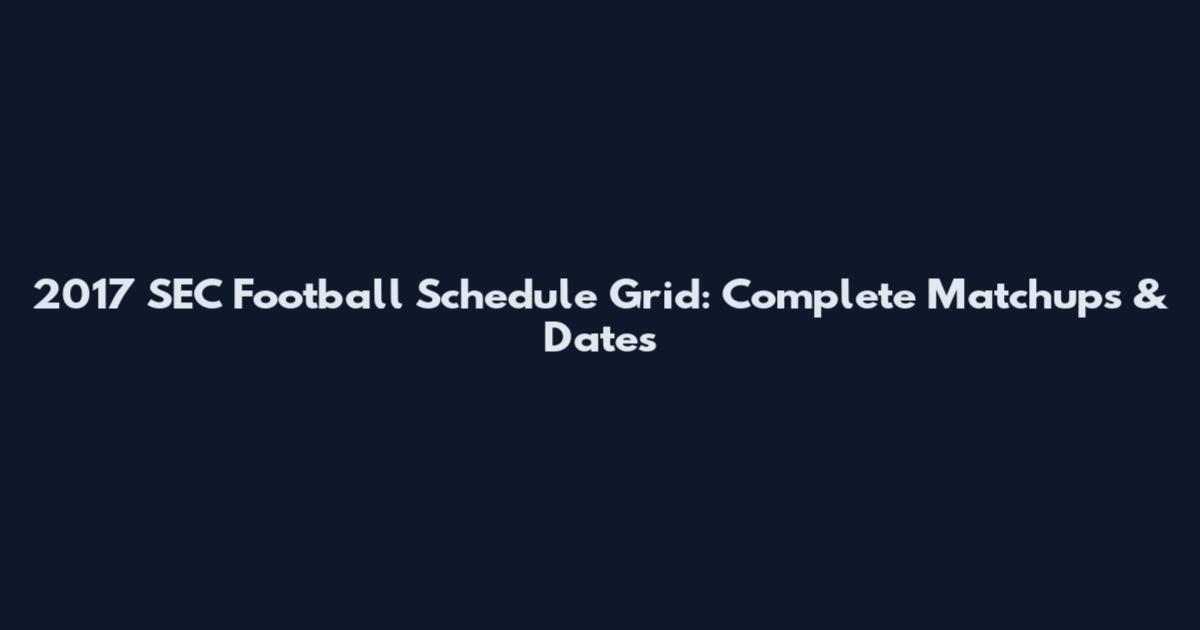 2017 SEC Football Schedule Grid: Complete Matchups & Dates